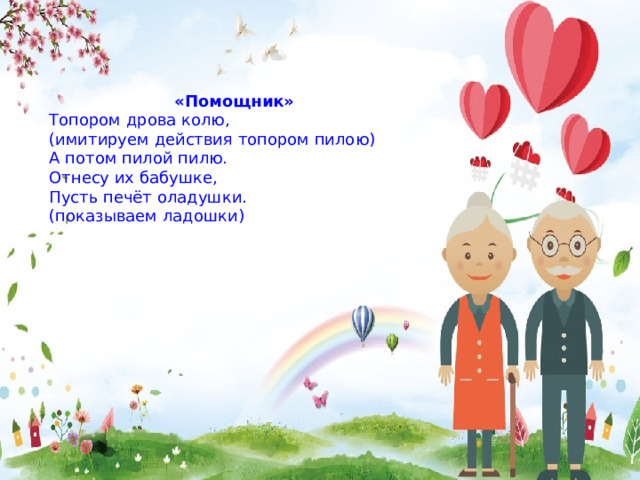 «Помощник»
Топором дрова колю,
(имитируем действия топором пилою)
А потом пилой пилю.
Отнесу их бабушке,
Пусть печёт оладушки.
(показываем ладошки)